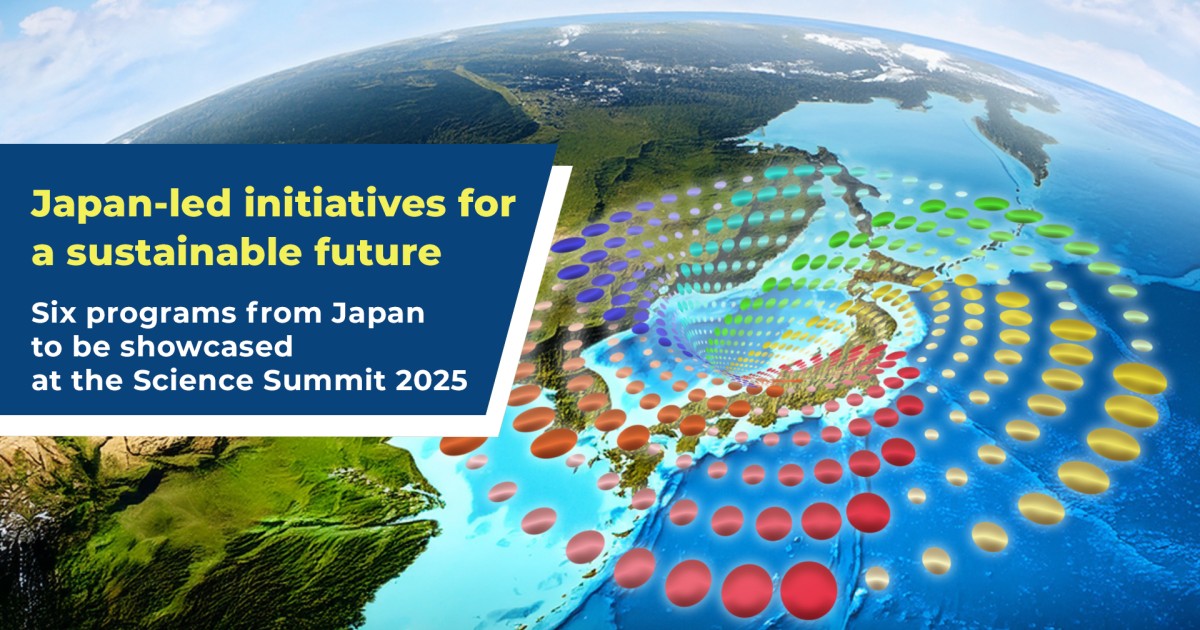 Japan-led initiatives for a sustainable future

Six programs from Japan to be showcased at the Science Summit 2025